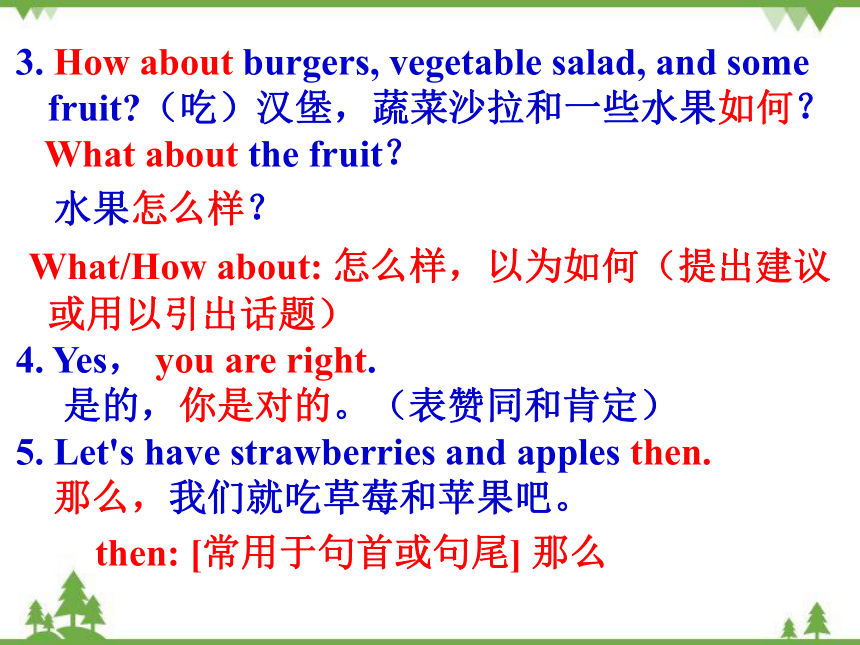 3. How about burgers, vegetable salad, and some fruit?（吃）汉堡，蔬菜沙拉和一些水果如何？

What about the fruit?

水果怎么样？

What/How about: 怎么样，以为如何（提出建议或用以引出话题）

4. Yes， you are right.

是的，你是对的。（表赞同和肯定）

5. Let's have strawberries and apples then.

那么，我们就吃草莓和苹果吧。

then: [常用于句首或句尾] 那么